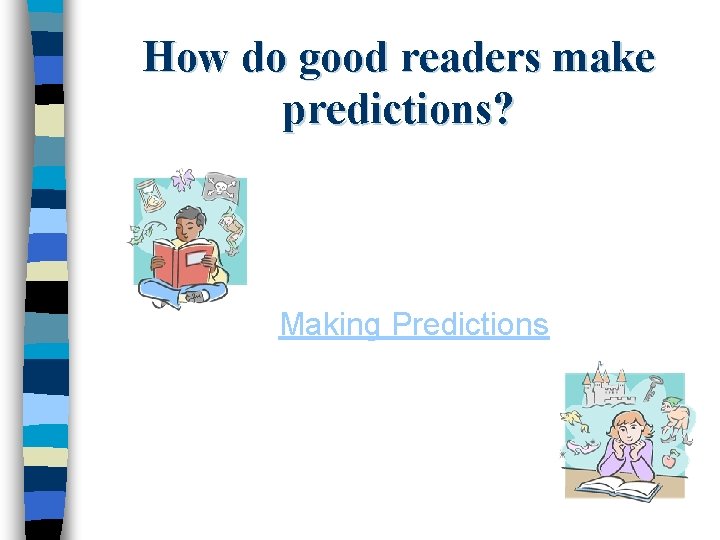 How do good readers make predictions?

Making Predictions